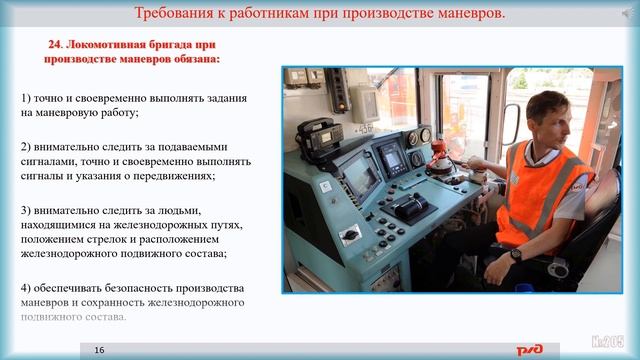 Требования к работникам при производстве маневров.

24. Локомотивная бригада при производстве маневров обязана:

1) точно и своевременно выполнять задания на маневровую работу;

2) внимательно следить за подаваемыми сигналами, точно и своевременно выполнять сигналы и указания о передвижениях;

3) внимательно следить за людьми, находящимися на железнодорожных путях, положением стрелок и расположением железнодорожного подвижного состава;

4) обеспечивать безопасность производства маневров и сохранность железнодорожного подвижного состава.

16

РЖД

№205